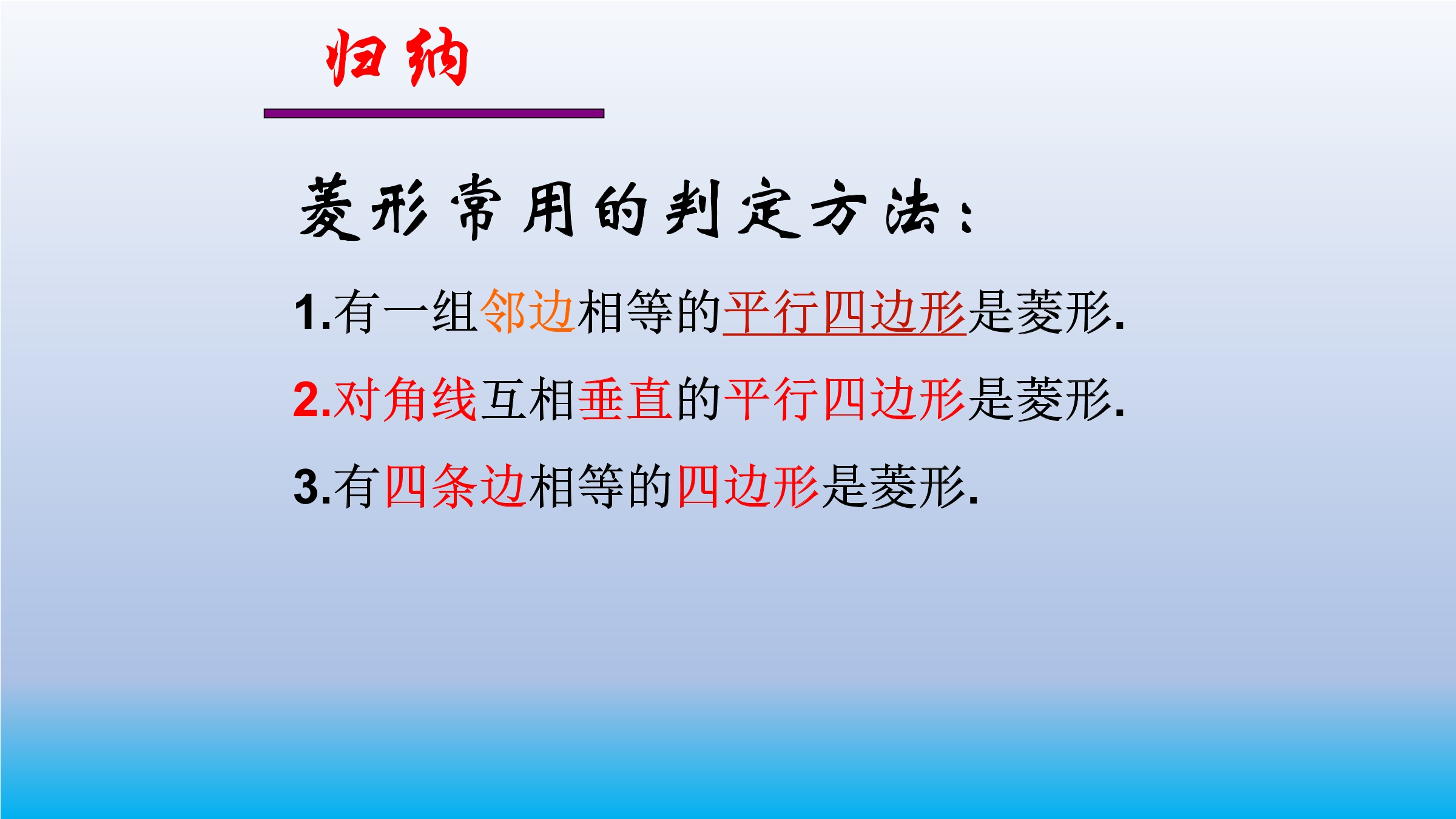 归纳

菱形常用的判定方法：

1.有一组邻边相等的平行四边形是菱形.

2.对角线互相垂直的平行四边形是菱形.

3.有四条边相等的四边形是菱形.